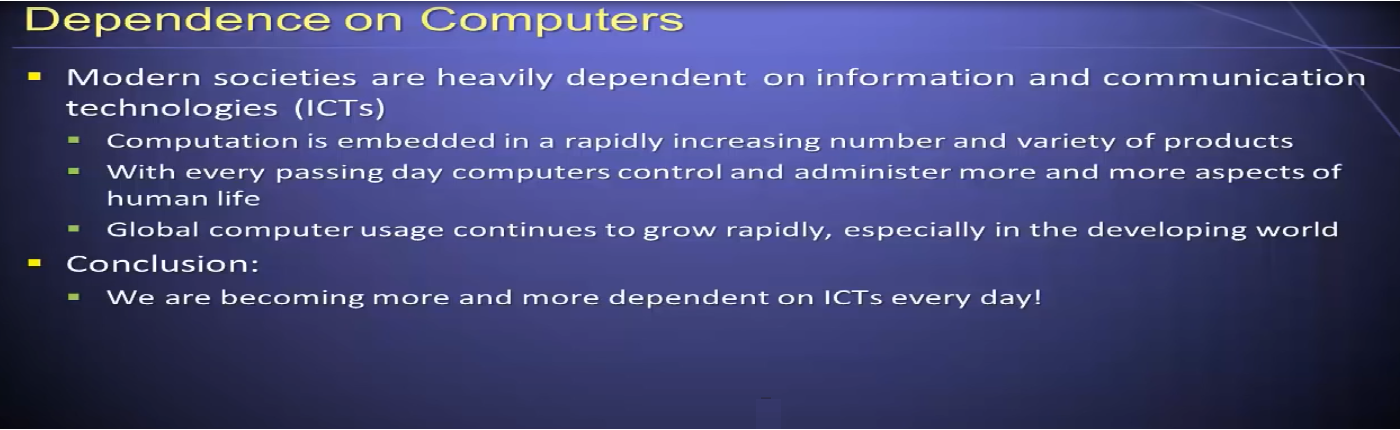 Dependence on Computers

- Modern societies are heavily dependent on information and communication technologies (ICTs)
  - Computation is embedded in a rapidly increasing number and variety of products
  - With every passing day computers control and administer more and more aspects of human life
  - Global computer usage continues to grow rapidly, especially in the developing world
- Conclusion:
  - We are becoming more and more dependent on ICTs every day!